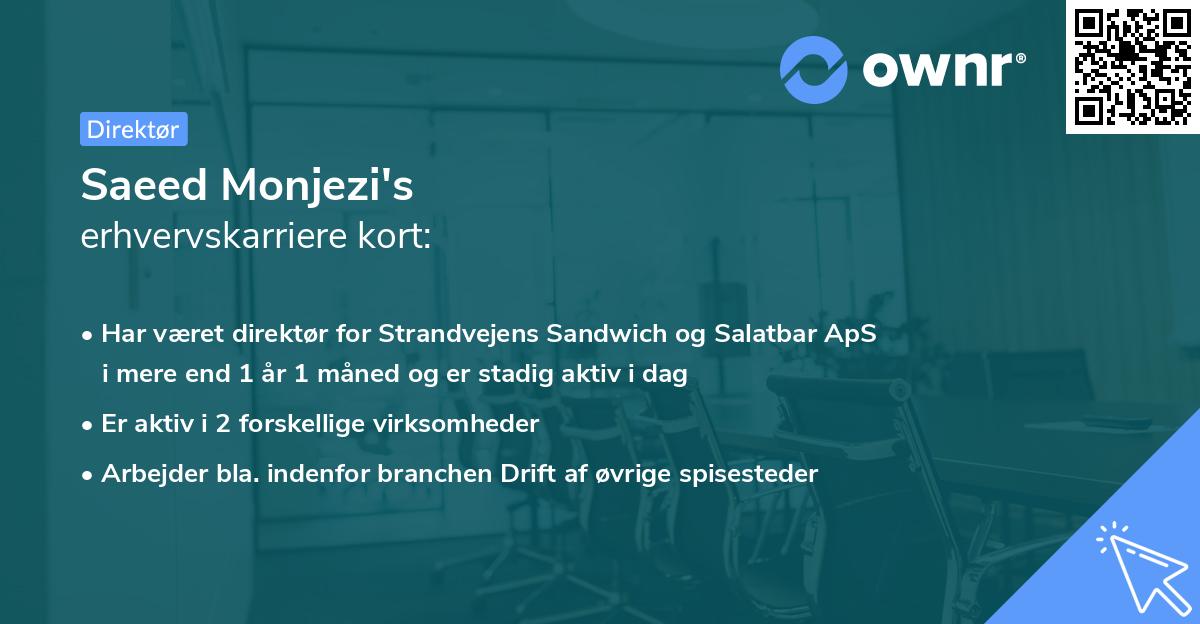 ownr®

Direktør

Saeed Monjezi's
erhvervskarriere kort:

• Har været direktør for Strandvejens Sandwich og Salatbar ApS i mere end 1 år 1 måned og er stadig aktiv i dag
• Er aktiv i 2 forskellige virksomheder
• Arbejder bla. indenfor branchen Drift af øvrige spisesteder